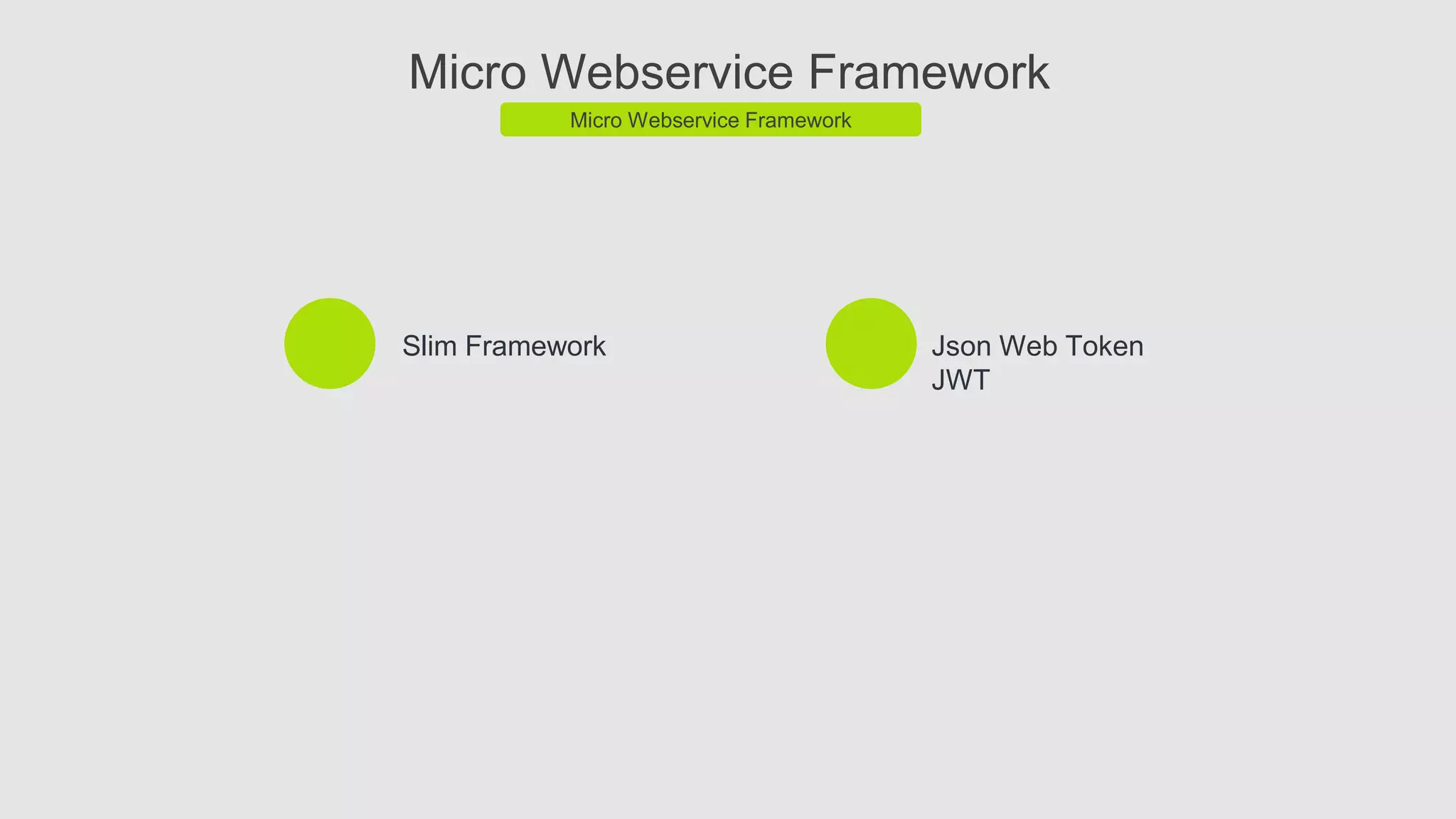 Micro Webservice Framework

Micro Webservice Framework

Slim Framework

Json Web Token
JWT